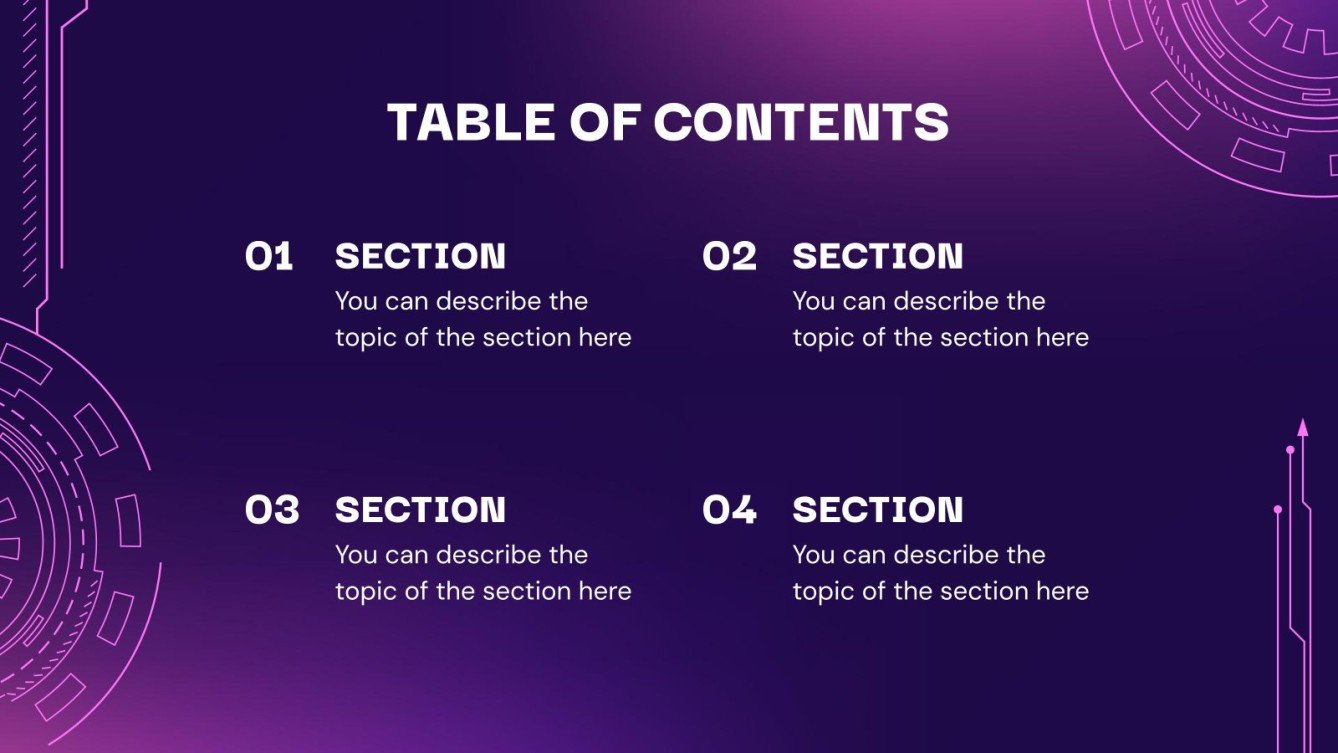 TABLE OF CONTENTS

01 SECTION
You can describe the topic of the section here

02 SECTION
You can describe the topic of the section here

03 SECTION
You can describe the topic of the section here

04 SECTION
You can describe the topic of the section here